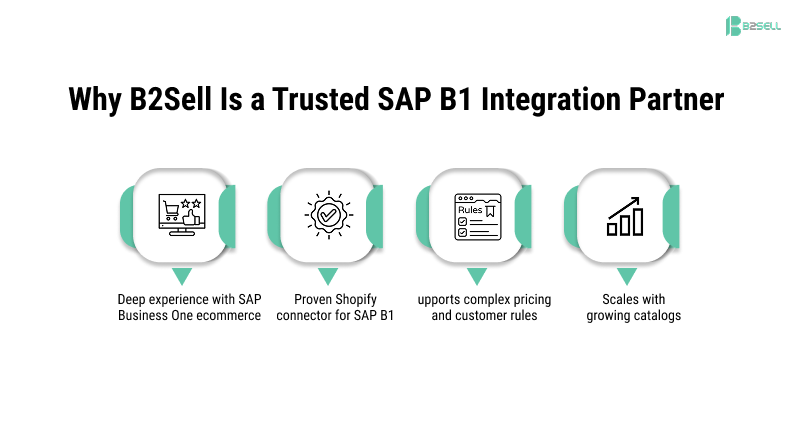 B2SELL

Why B2Sell Is a Trusted SAP B1 Integration Partner

Rules

Deep experience with SAP Business One ecommerce

Proven Shopify connector for SAP B1

upports complex pricing and customer rules

Scales with growing catalogs